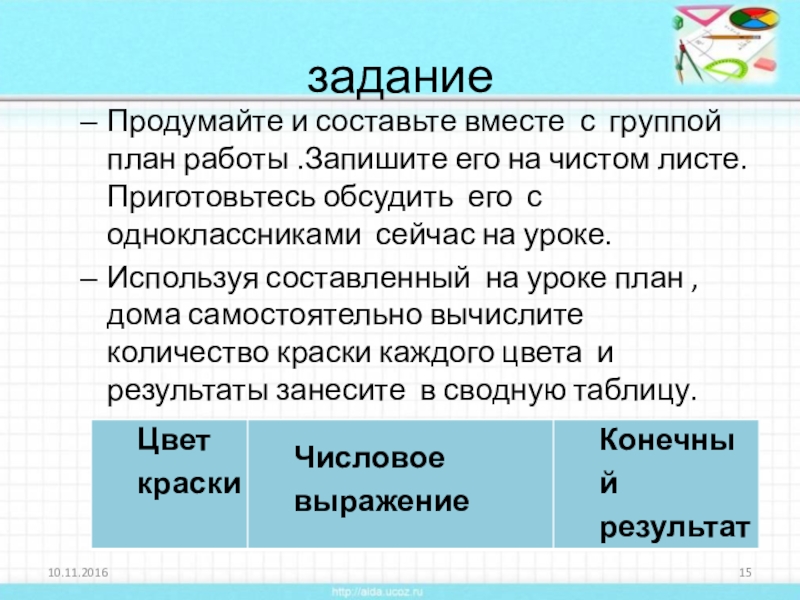 задание

– Продумайте и составьте вместе с группой план работы .Запишите его на чистом листе. Приготовьтесь обсудить его с одноклассниками сейчас на уроке.

– Используя составленный на уроке план , дома самостоятельно вычислите количество краски каждого цвета и результаты занесите в сводную таблицу.

| Цвет краски | Числовое выражение | Конечный результат |
|---|---|---|

10.11.2016

15

http://aida.ucoz.ru